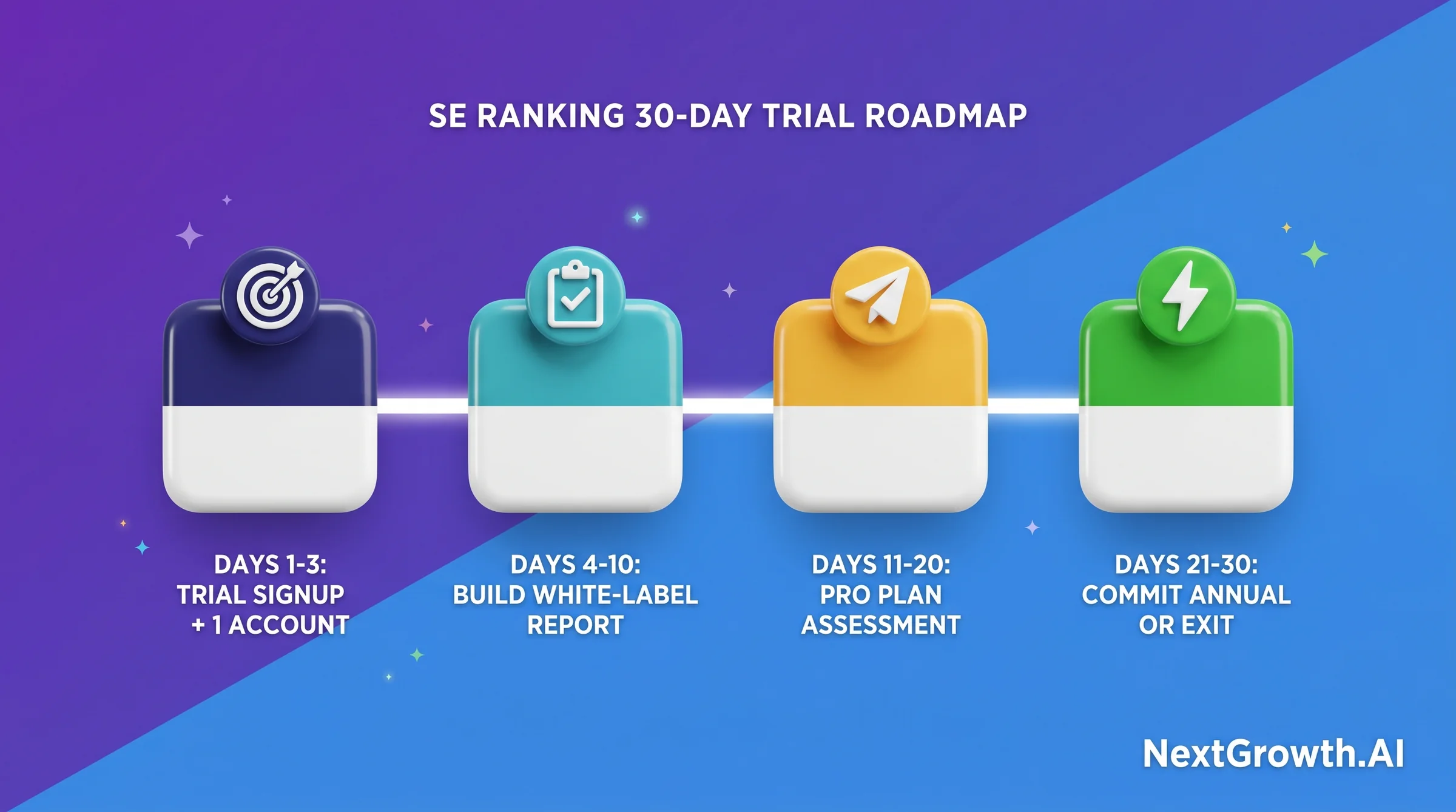 SE RANKING 30-DAY TRIAL ROADMAP

DAYS 1-3:
TRIAL SIGNUP
+ 1 ACCOUNT

DAYS 4-10:
BUILD WHITE-LABEL
REPORT

DAYS 11-20:
PRO PLAN
ASSESSMENT

DAYS 21-30:
COMMIT ANNUAL
OR EXIT

NextGrowth.AI